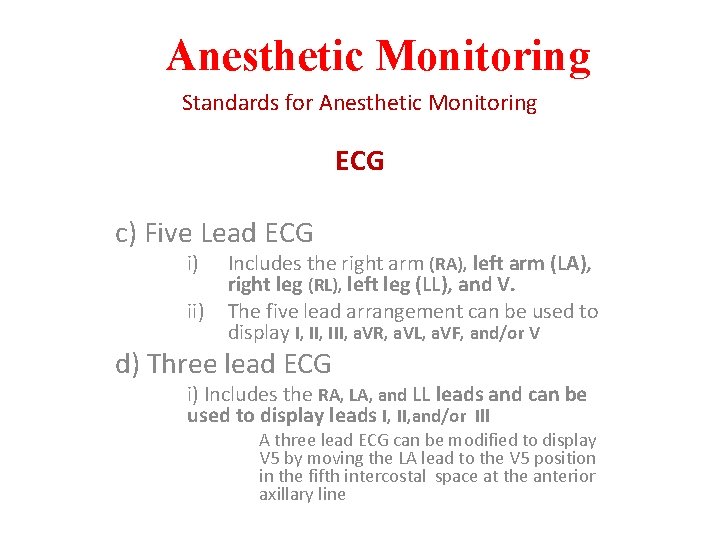 Anesthetic Monitoring

Standards for Anesthetic Monitoring

ECG

c) Five Lead ECG

i) Includes the right arm (RA), left arm (LA), right leg (RL), left leg (LL), and V.

ii) The five lead arrangement can be used to display I, II, III, aVR, aVL, aVF, and/or V

d) Three lead ECG

i) Includes the RA, LA, and LL leads and can be used to display leads I, II,and/or III

A three lead ECG can be modified to display V5 by moving the LA lead to the V5 position in the fifth intercostal space at the anterior axillary line